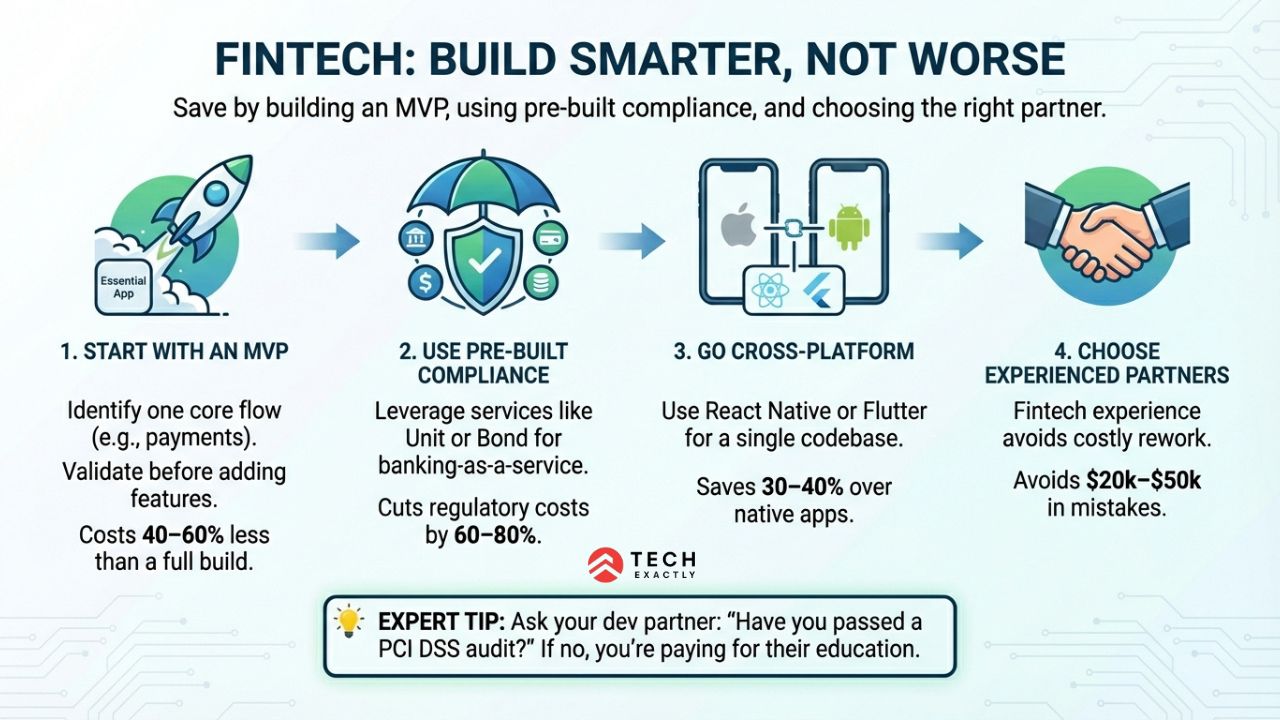 FINTECH: BUILD SMARTER, NOT WORSE

Save by building an MVP, using pre-built compliance, and choosing the right partner.

Essential App

1. START WITH AN MVP

Identify one core flow (e.g., payments).

Validate before adding features.

Costs 40–60% less than a full build.

2. USE PRE-BUILT COMPLIANCE

Leverage services like Unit or Bond for banking-as-a-service.

Cuts regulatory costs by 60–80%.

3. GO CROSS-PLATFORM

Use React Native or Flutter for a single codebase.

Saves 30–40% over native apps.

4. CHOOSE EXPERIENCED PARTNERS

Fintech experience avoids costly rework.

Avoids $20k–$50k in mistakes.

TECH EXACTLY

EXPERT TIP: Ask your dev partner: "Have you passed a PCI DSS audit?" If no, you're paying for their education.